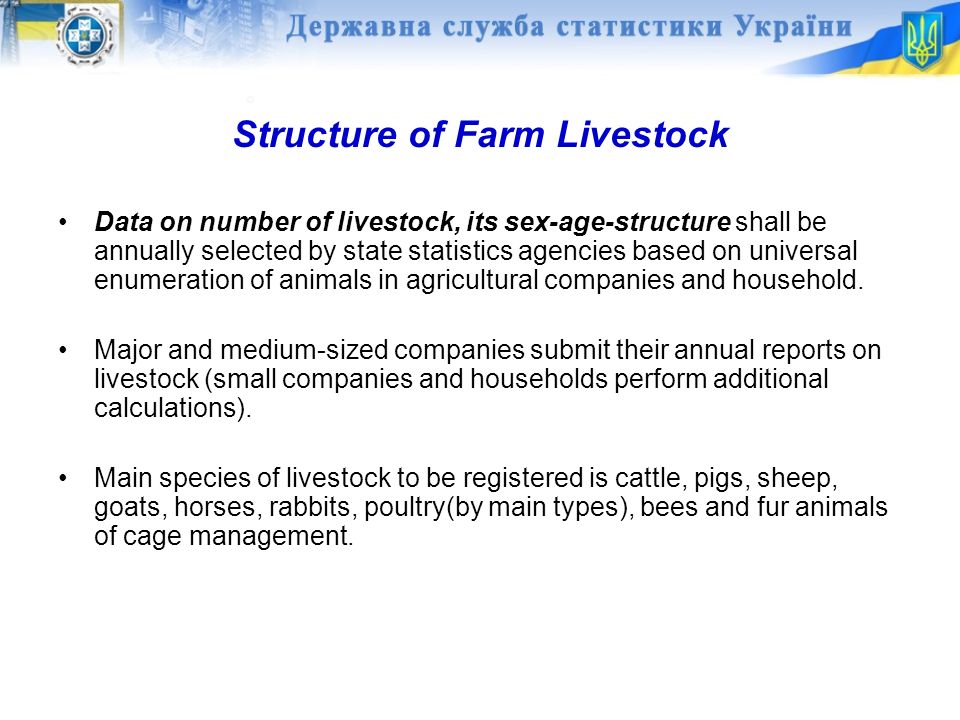 Державна служба статистики України

Structure of Farm Livestock

• Data on number of livestock, its sex-age-structure shall be annually selected by state statistics agencies based on universal enumeration of animals in agricultural companies and household.

• Major and medium-sized companies submit their annual reports on livestock (small companies and households perform additional calculations).

• Main species of livestock to be registered is cattle, pigs, sheep, goats, horses, rabbits, poultry(by main types), bees and fur animals of cage management.